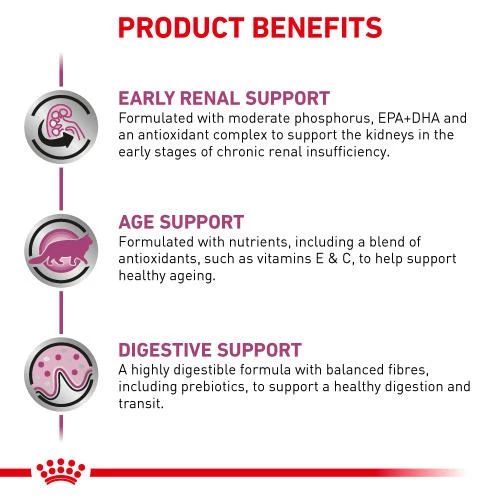 PRODUCT BENEFITS

EARLY RENAL SUPPORT
Formulated with moderate phosphorus, EPA+DHA and an antioxidant complex to support the kidneys in the early stages of chronic renal insufficiency.

AGE SUPPORT
Formulated with nutrients, including a blend of antioxidants, such as vitamins E & C, to help support healthy ageing.

DIGESTIVE SUPPORT
A highly digestible formula with balanced fibres, including prebiotics, to support a healthy digestion and transit.